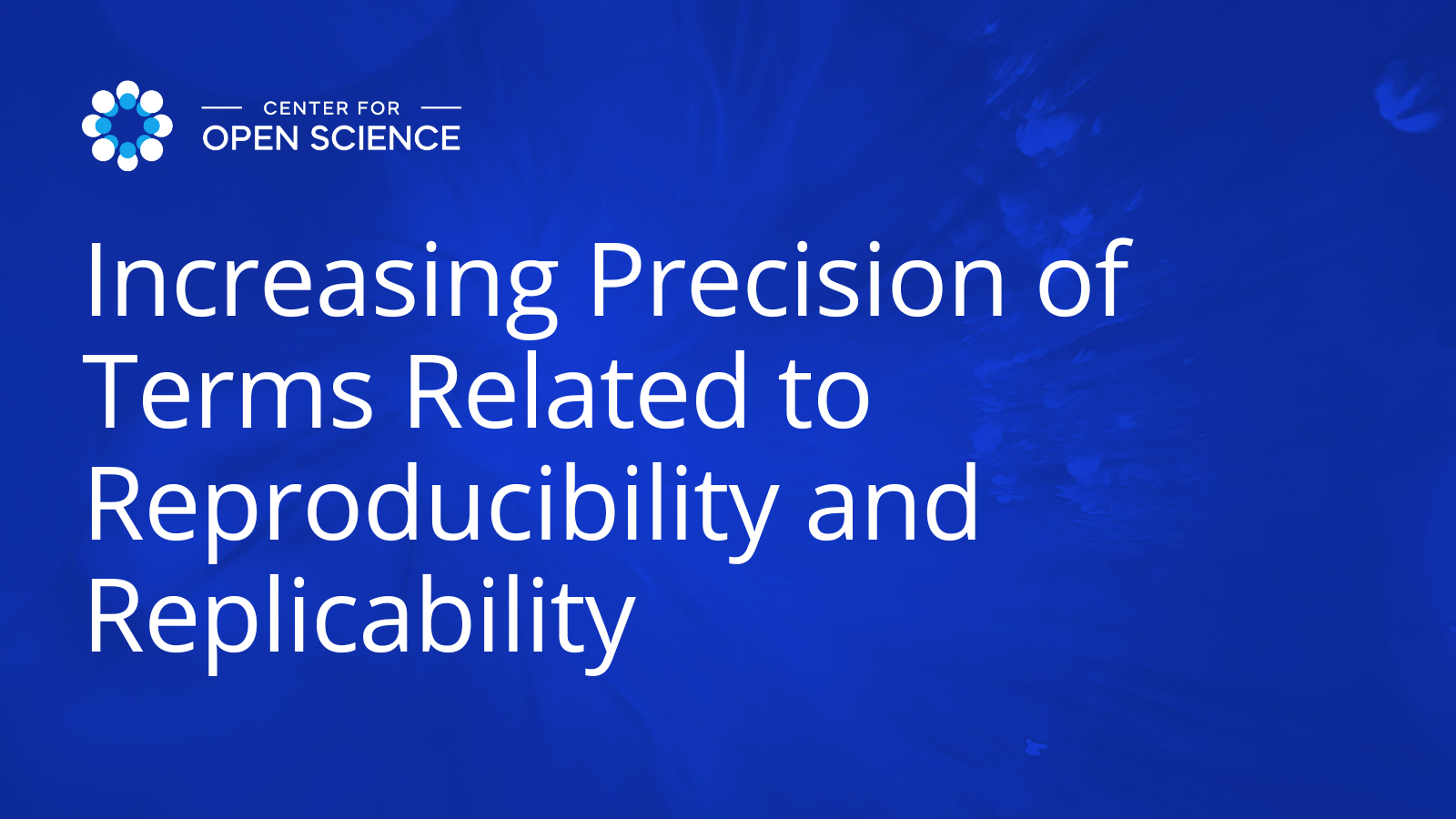 CENTER FOR
OPEN SCIENCE

Increasing Precision of Terms Related to Reproducibility and Replicability